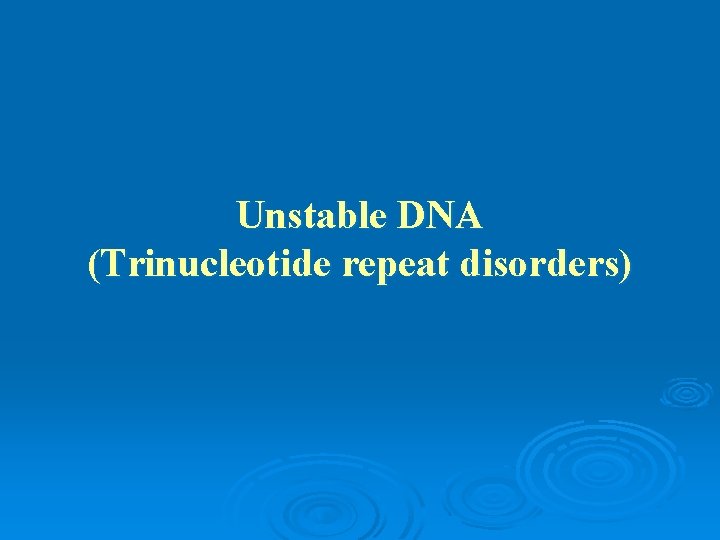 Unstable DNA
(Trinucleotide repeat disorders)